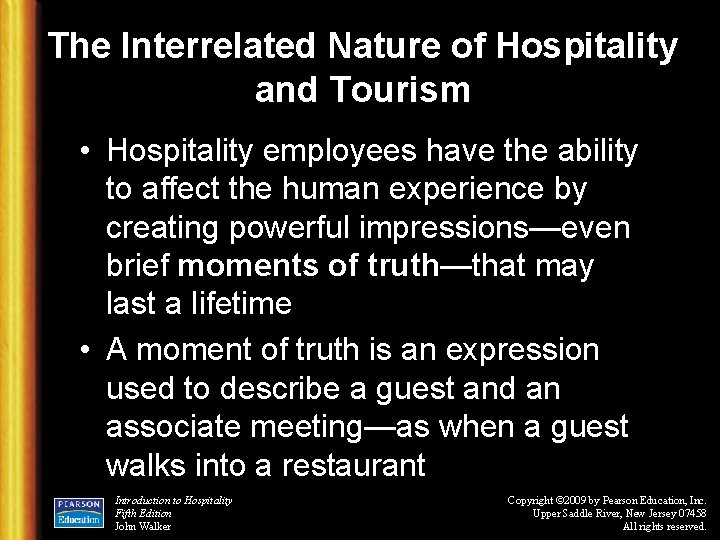 The Interrelated Nature of Hospitality and Tourism

• Hospitality employees have the ability to affect the human experience by creating powerful impressions—even brief moments of truth—that may last a lifetime

• A moment of truth is an expression used to describe a guest and an associate meeting—as when a guest walks into a restaurant

PEARSON Education

Introduction to Hospitality
Fifth Edition
John Walker

Copyright ©2009 by Pearson Education, Inc.
Upper Saddle River, New Jersey 07458
All rights reserved.